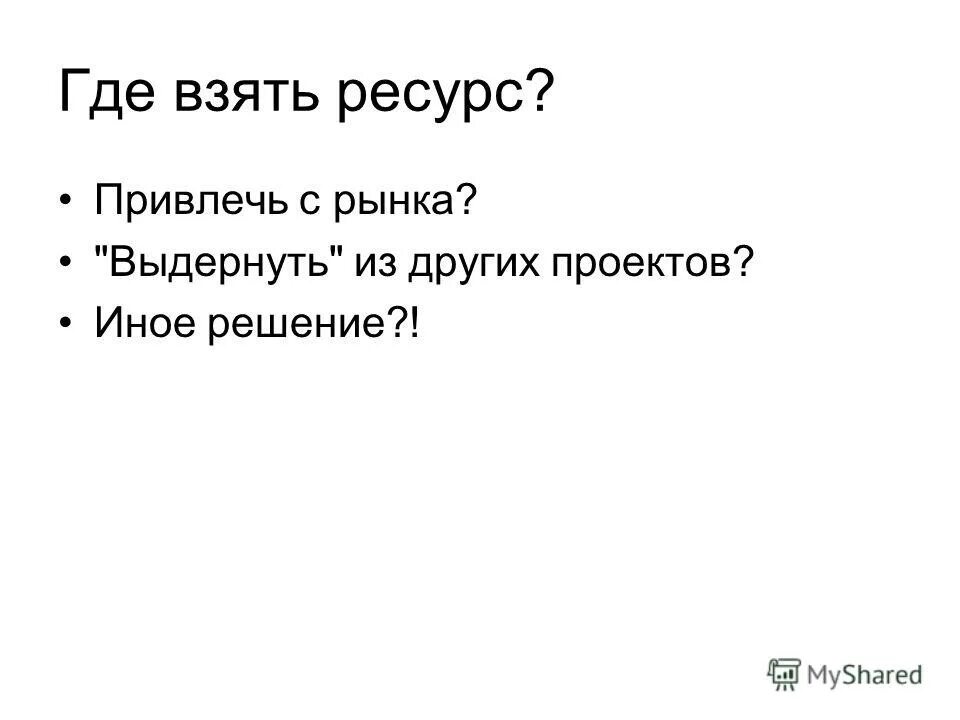 Где взять ресурс?

• Привлечь с рынка?
• "Выдернуть" из других проектов?
• Иное решение?!

MyShared